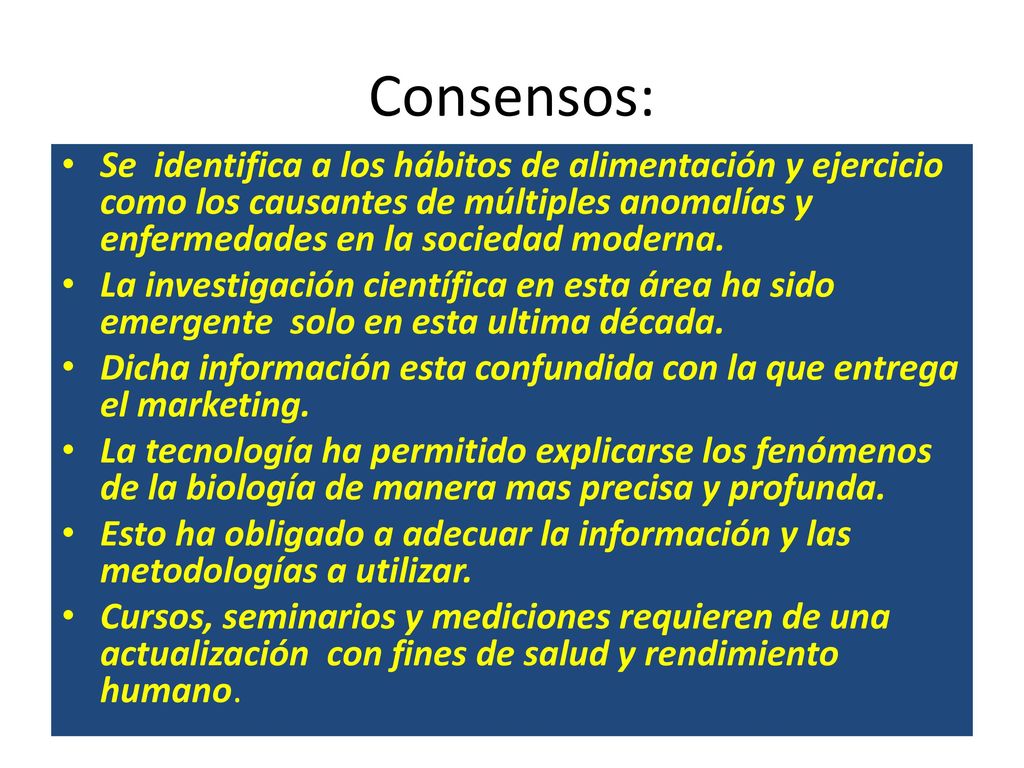 Consensos:

• Se identifica a los hábitos de alimentación y ejercicio como los causantes de múltiples anomalías y enfermedades en la sociedad moderna.
• La investigación científica en esta área ha sido emergente solo en esta ultima década.
• Dicha información esta confundida con la que entrega el marketing.
• La tecnología ha permitido explicarse los fenómenos de la biología de manera mas precisa y profunda.
• Esto ha obligado a adecuar la información y las metodologías a utilizar.
• Cursos, seminarios y mediciones requieren de una actualización con fines de salud y rendimiento humano.